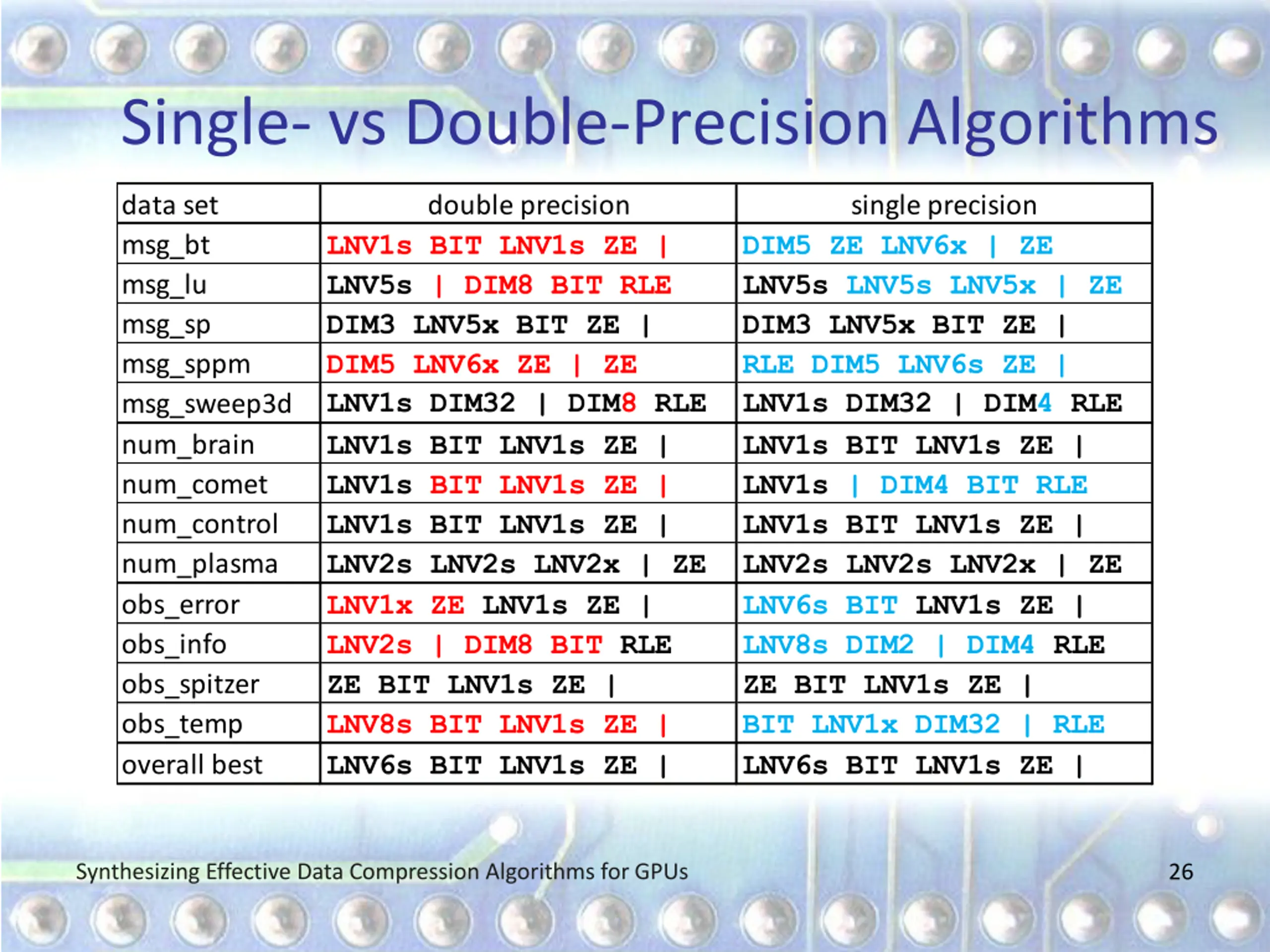 Single- vs Double-Precision Algorithms

| data set | double precision | single precision |
|---|---|---|
| msg_bt | LNV1s BIT LNV1s ZE \| | DIM5 ZE LNV6x \| ZE |
| msg_lu | LNV5s \| DIM8 BIT RLE | LNV5s LNV5s LNV5x \| ZE |
| msg_sp | DIM3 LNV5x BIT ZE \| | DIM3 LNV5x BIT ZE \| |
| msg_sppm | DIM5 LNV6x ZE \| ZE | RLE DIM5 LNV6s ZE \| |
| msg_sweep3d | LNV1s DIM32 \| DIM8 RLE | LNV1s DIM32 \| DIM4 RLE |
| num_brain | LNV1s BIT LNV1s ZE \| | LNV1s BIT LNV1s ZE \| |
| num_comet | LNV1s BIT LNV1s ZE \| | LNV1s \| DIM4 BIT RLE |
| num_control | LNV1s BIT LNV1s ZE \| | LNV1s BIT LNV1s ZE \| |
| num_plasma | LNV2s LNV2s LNV2x \| ZE | LNV2s LNV2s LNV2x \| ZE |
| obs_error | LNV1x ZE LNV1s ZE \| | LNV6s BIT LNV1s ZE \| |
| obs_info | LNV2s \| DIM8 BIT RLE | LNV8s DIM2 \| DIM4 RLE |
| obs_spitzer | ZE BIT LNV1s ZE \| | ZE BIT LNV1s ZE \| |
| obs_temp | LNV8s BIT LNV1s ZE \| | BIT LNV1x DIM32 \| RLE |
| overall best | LNV6s BIT LNV1s ZE \| | LNV6s BIT LNV1s ZE \| |

Synthesizing Effective Data Compression Algorithms for GPUs 26